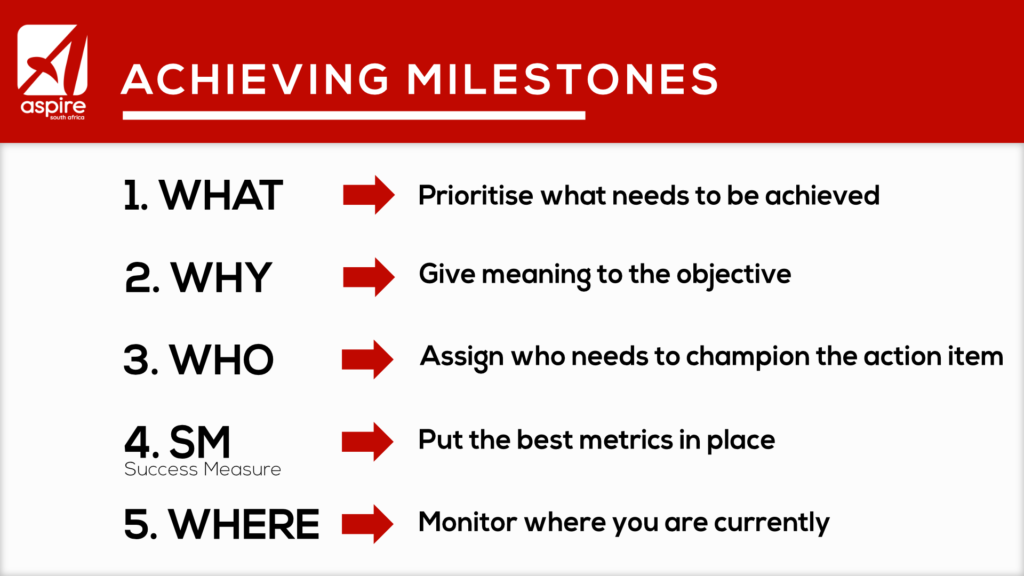 aspire
south africa

ACHIEVING MILESTONES

1. WHAT Prioritise what needs to be achieved

2. WHY Give meaning to the objective

3. WHO Assign who needs to champion the action item

4. SM
Success Measure
Put the best metrics in place

5. WHERE Monitor where you are currently